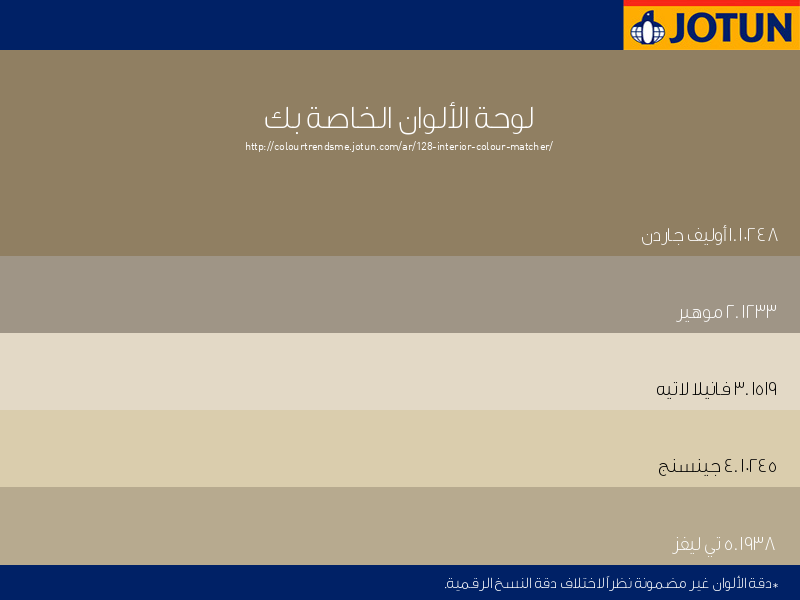 JOTUN

لوحة الألوان الخاصة بك

http://colourtrendsme.jotun.com/ar/128-interior-colour-matcher/

١.١٠٢٤٨ أوليف جاردن

٢.١٢٣٣ موهير

٣.١٥١٩ فانيلا لاتيه

٤.١٠٢٤٥ جينسنج

٥.١٩٣٨ تي ليفز

*دقة الألوان غير مضمونة نظراً لاختلاف دقة النسخ الرقمية.